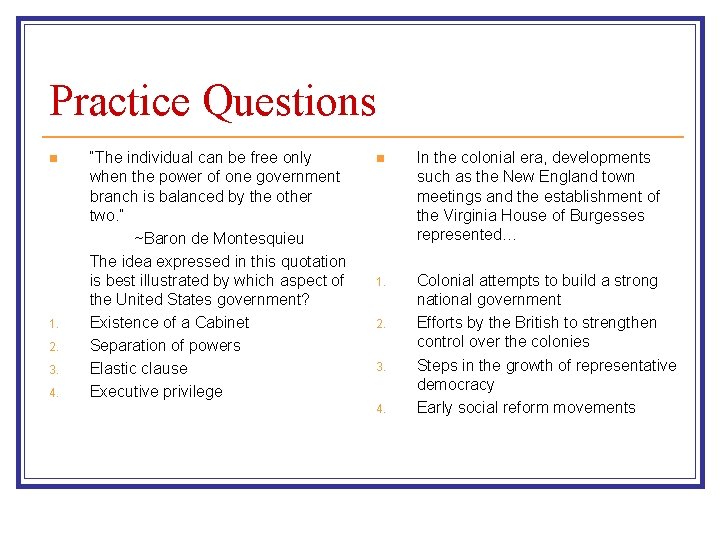 Practice Questions

"The individual can be free only when the power of one government branch is balanced by the other two."
~Baron de Montesquieu
The idea expressed in this quotation is best illustrated by which aspect of the United States government?

1. Existence of a Cabinet
2. Separation of powers
3. Elastic clause
4. Executive privilege

In the colonial era, developments such as the New England town meetings and the establishment of the Virginia House of Burgesses represented…

1. Colonial attempts to build a strong national government
2. Efforts by the British to strengthen control over the colonies
3. Steps in the growth of representative democracy
4. Early social reform movements